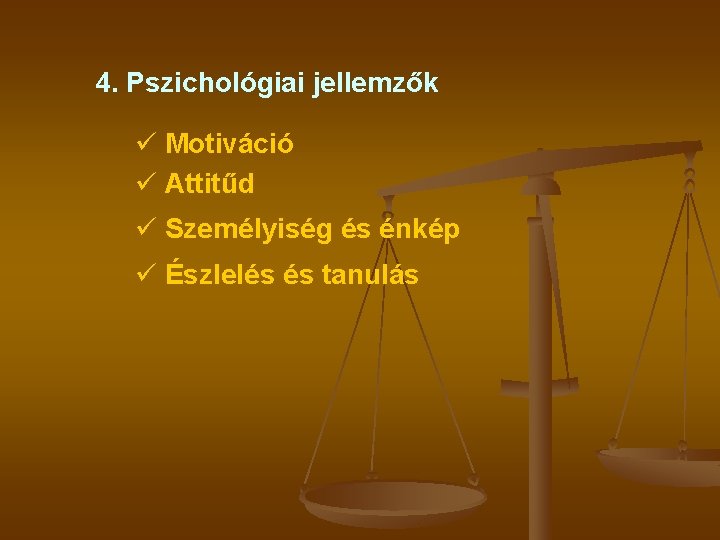 4. Pszichológiai jellemzők

✓ Motiváció
✓ Attitűd
✓ Személyiség és énkép
✓ Észlelés és tanulás